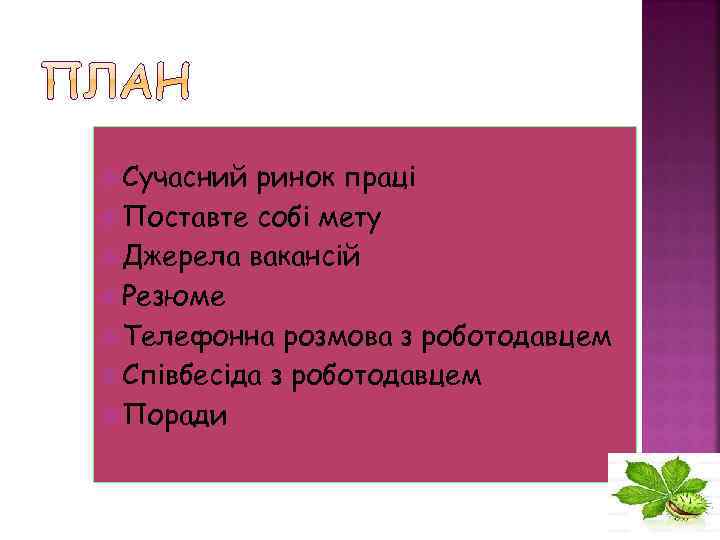 ПЛАН

Сучасний ринок праці
Поставте собі мету
Джерела вакансій
Резюме
Телефонна розмова з роботодавцем
Співбесіда з роботодавцем
Поради